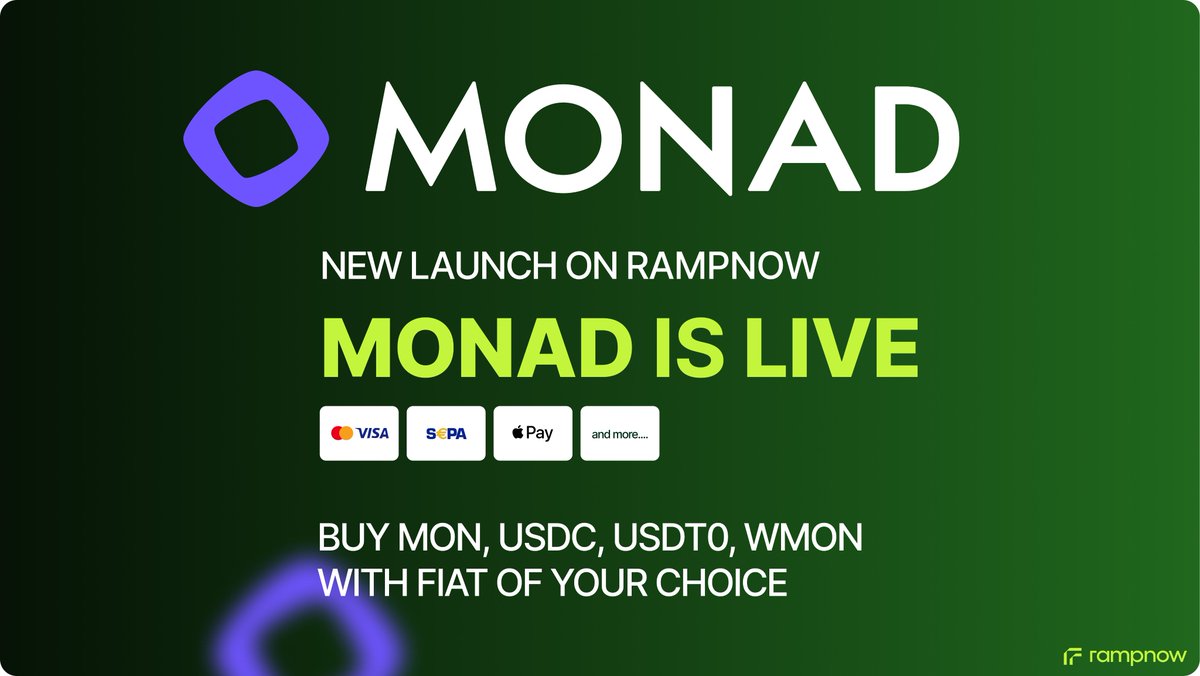 MONAD

NEW LAUNCH ON RAMPNOW

MONAD IS LIVE

VISA SEPA Pay and more....

BUY MON, USDC, USDT0, WMON WITH FIAT OF YOUR CHOICE

rampnow